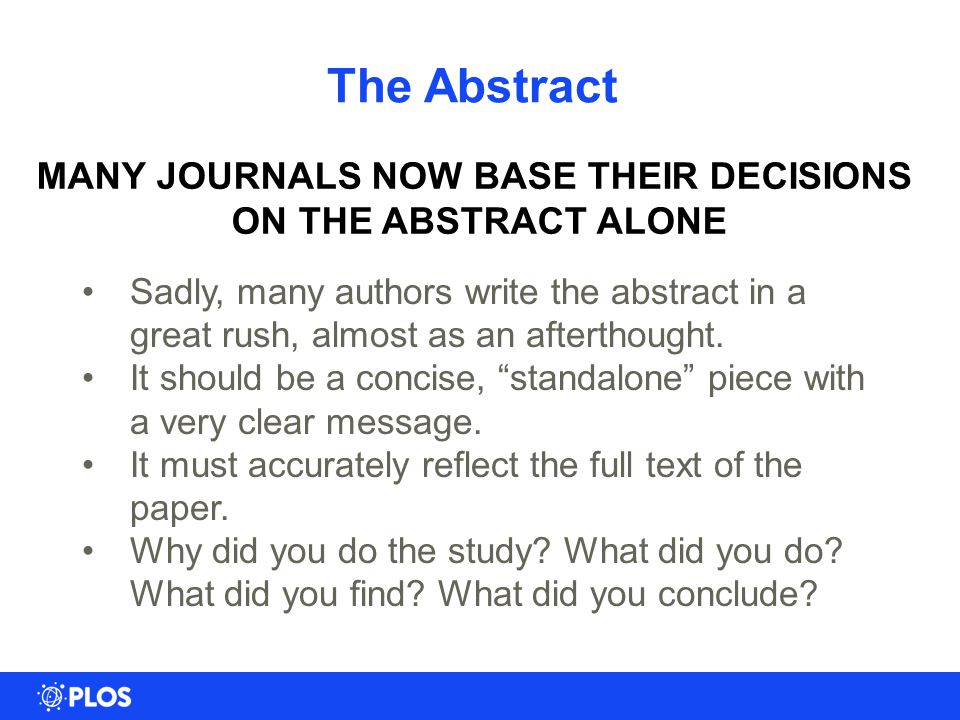 The Abstract

MANY JOURNALS NOW BASE THEIR DECISIONS ON THE ABSTRACT ALONE

• Sadly, many authors write the abstract in a great rush, almost as an afterthought.
• It should be a concise, “standalone” piece with a very clear message.
• It must accurately reflect the full text of the paper.
• Why did you do the study? What did you do? What did you find? What did you conclude?

PLOS